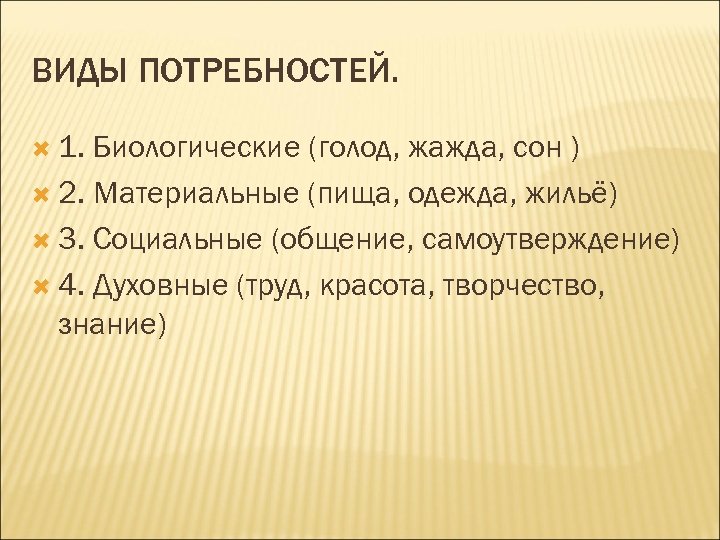 ВИДЫ ПОТРЕБНОСТЕЙ.

1. Биологические (голод, жажда, сон )
2. Материальные (пища, одежда, жильё)
3. Социальные (общение, самоутверждение)
4. Духовные (труд, красота, творчество, знание)